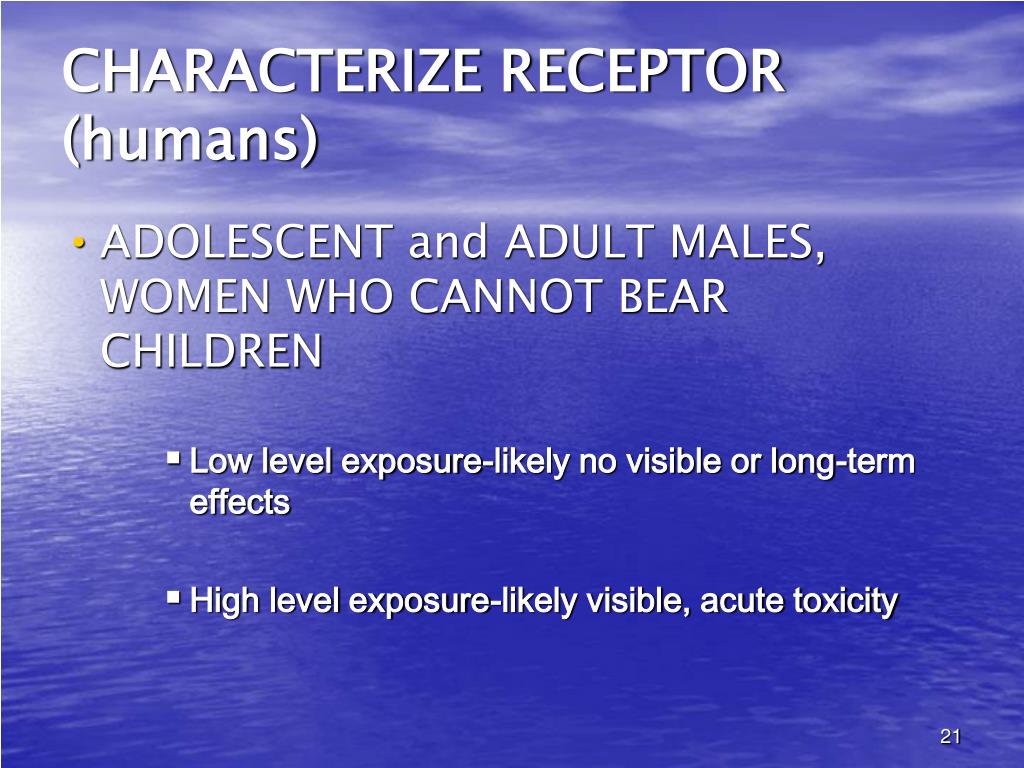 CHARACTERIZE RECEPTOR (humans)

• ADOLESCENT and ADULT MALES, WOMEN WHO CANNOT BEAR CHILDREN

▪ Low level exposure-likely no visible or long-term effects

▪ High level exposure-likely visible, acute toxicity

21